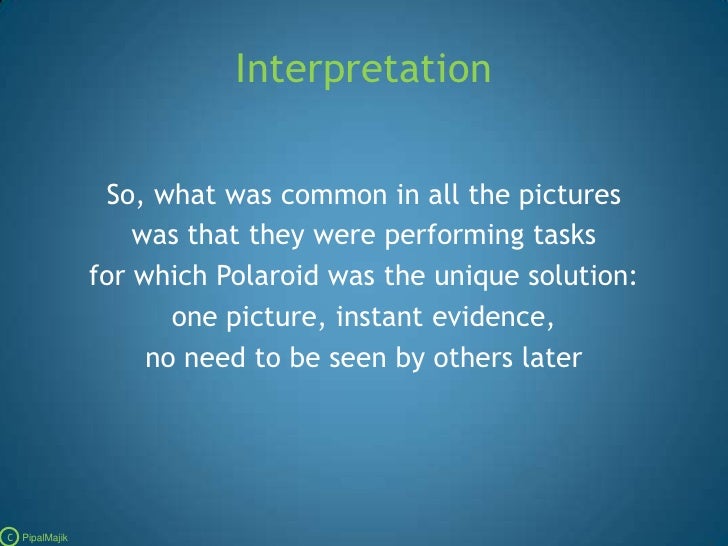 Interpretation

So, what was common in all the pictures was that they were performing tasks for which Polaroid was the unique solution: one picture, instant evidence, no need to be seen by others later

C PipalMajik